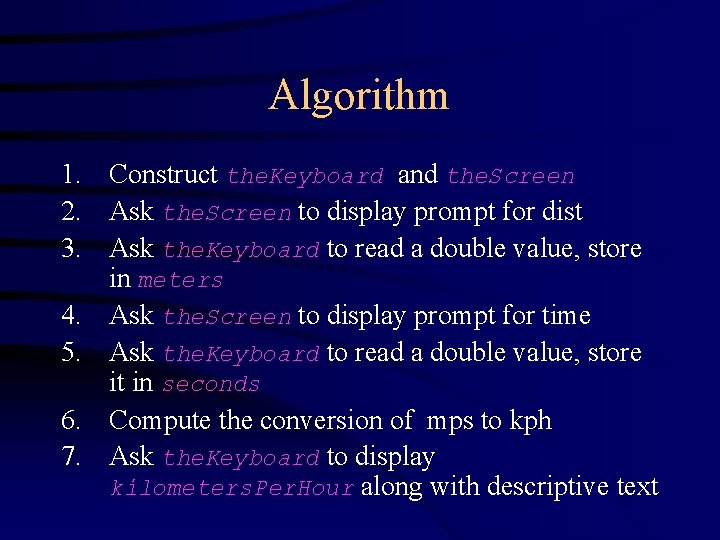 Algorithm

1. Construct theKeyboard and theScreen
2. Ask theScreen to display prompt for dist
3. Ask theKeyboard to read a double value, store in meters
4. Ask theScreen to display prompt for time
5. Ask theKeyboard to read a double value, store it in seconds
6. Compute the conversion of mps to kph
7. Ask theKeyboard to display kilometersPerHour along with descriptive text